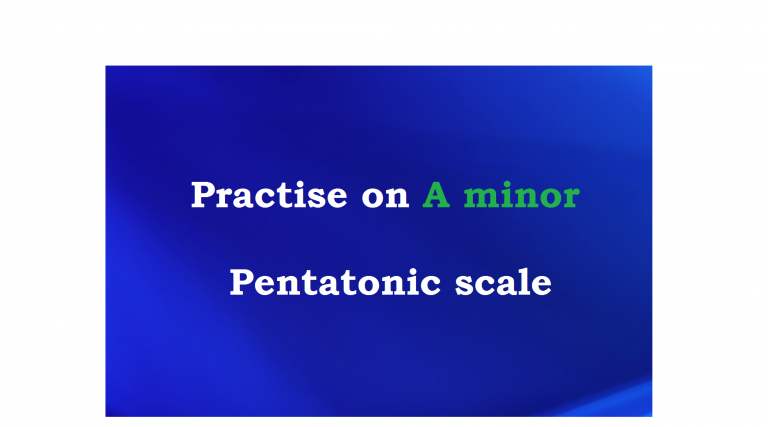 Practise on A minor

Pentatonic scale